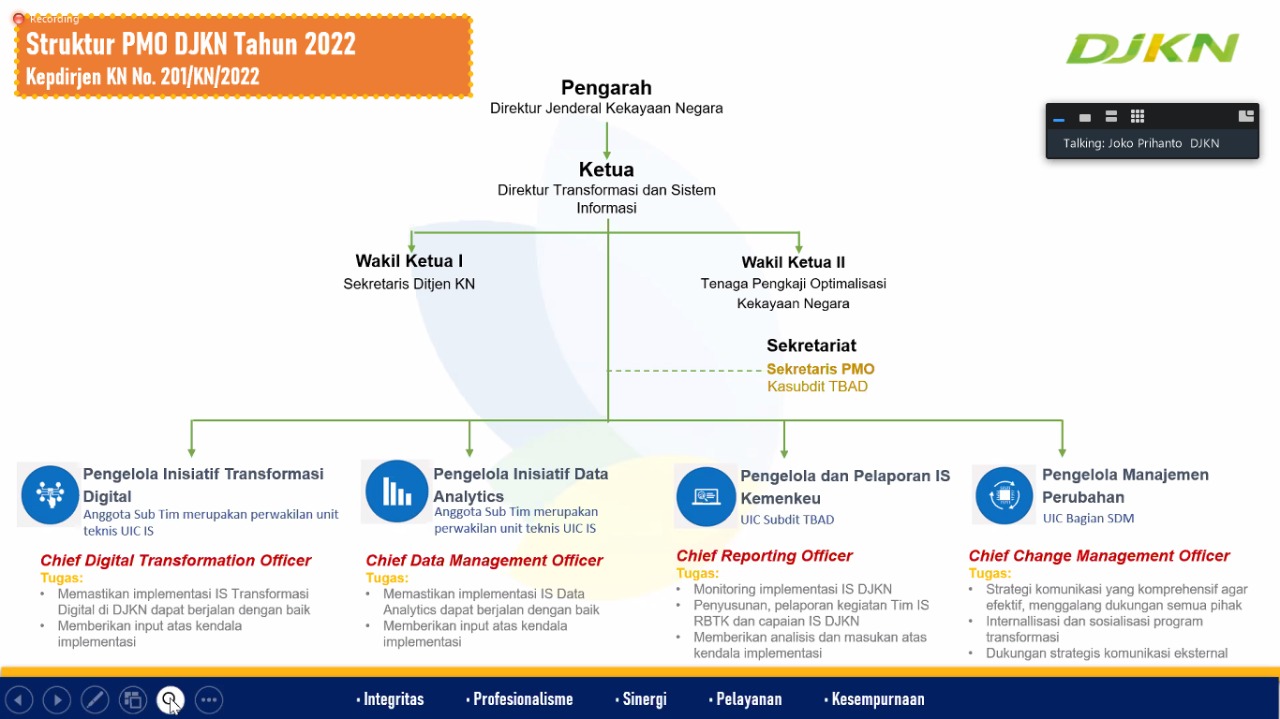 Recording

Struktur PMO DJKN Tahun 2022
Kepdirjen KN No. 201/KN/2022

DJKN

Talking: Joko Prihanto DJKN

Pengarah
Direktur Jenderal Kekayaan Negara

Ketua
Direktur Transformasi dan Sistem Informasi

Wakil Ketua I
Sekretaris Ditjen KN

Wakil Ketua II
Tenaga Pengkaji Optimalisasi Kekayaan Negara

Sekretariat
Sekretaris PMO
Kasubdit TBAD

Pengelola Inisiatif Transformasi Digital
Anggota Sub Tim merupakan perwakilan unit teknis UIC IS

Chief Digital Transformation Officer
Tugas:
• Memastikan implementasi IS Transformasi Digital di DJKN dapat berjalan dengan baik
• Memberikan input atas kendala implementasi

Pengelola Inisiatif Data Analytics
Anggota Sub Tim merupakan perwakilan unit teknis UIC IS

Chief Data Management Officer
Tugas:
• Memastikan implementasi IS Data Analytics dapat berjalan dengan baik
• Memberikan input atas kendala implementasi

Pengelola dan Pelaporan IS Kemenkeu
UIC Subdit TBAD

Chief Reporting Officer
Tugas:
• Monitoring implementasi IS DJKN
• Penyusunan, pelaporan kegiatan Tim IS RBTK dan capaian IS DJKN
• Memberikan analisis dan masukan atas kendala implementasi

Pengelola Manajemen Perubahan
UIC Bagian SDM

Chief Change Management Officer
Tugas:
• Strategi komunikasi yang komprehensif agar efektif, menggalang dukungan semua pihak
• Internallisasi dan sosialisasi program transformasi
• Dukungan strategis komunikasi eksternal

• Integritas • Profesionalisme • Sinergi • Pelayanan • Kesempurnaan